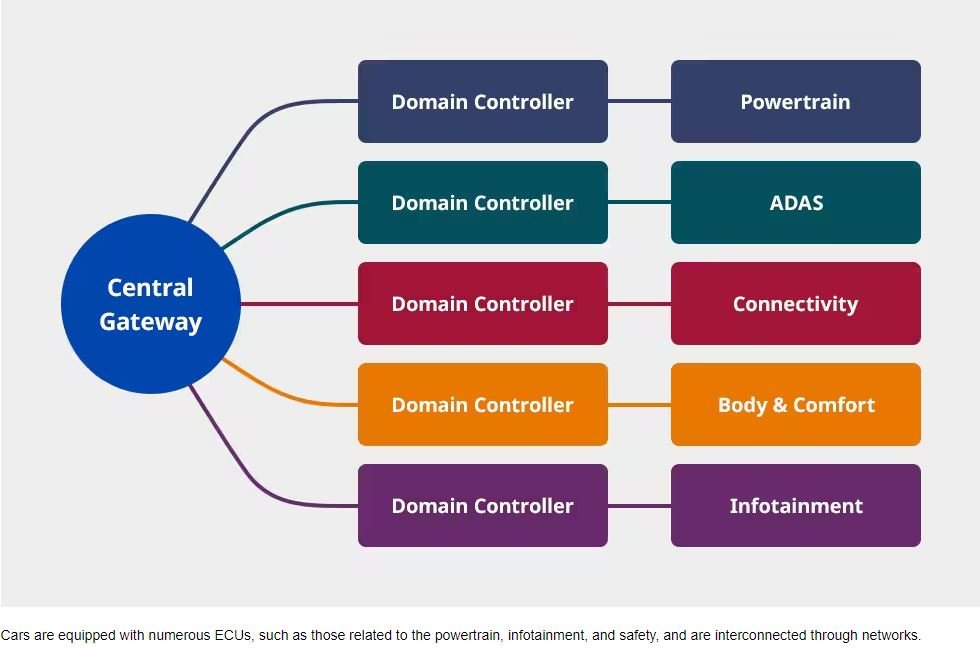 Central Gateway

Domain Controller
Powertrain

Domain Controller
ADAS

Domain Controller
Connectivity

Domain Controller
Body & Comfort

Domain Controller
Infotainment

Cars are equipped with numerous ECUs, such as those related to the powertrain, infotainment, and safety, and are interconnected through networks.